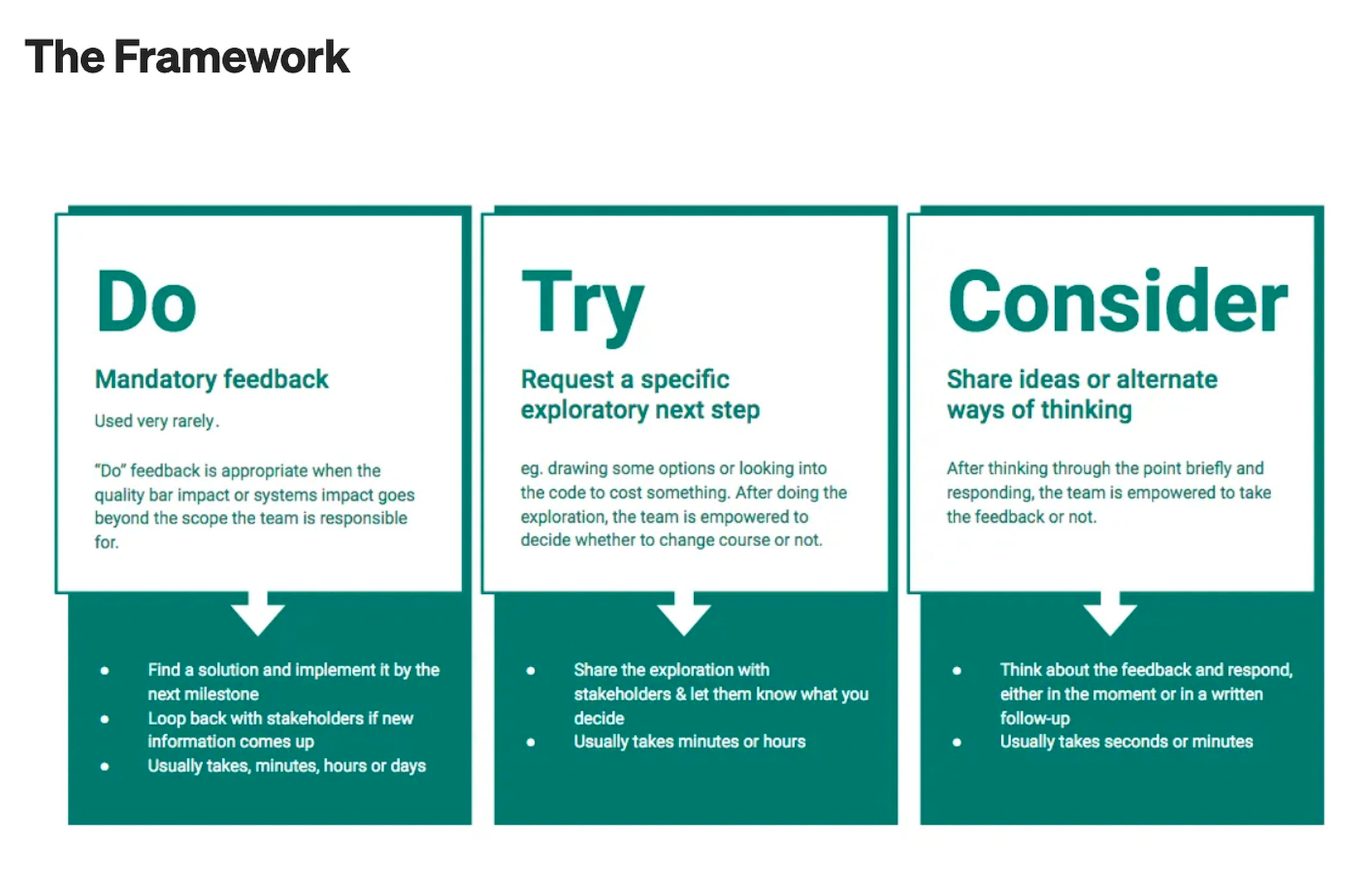 The Framework

Do

Mandatory feedback

Used very rarely.

"Do" feedback is appropriate when the quality bar impact or systems impact goes beyond the scope the team is responsible for.

- Find a solution and implement it by the next milestone
- Loop back with stakeholders if new information comes up
- Usually takes, minutes, hours or days

Try

Request a specific exploratory next step

eg. drawing some options or looking into the code to cost something. After doing the exploration, the team is empowered to decide whether to change course or not.

- Share the exploration with stakeholders & let them know what you decide
- Usually takes minutes or hours

Consider

Share ideas or alternate ways of thinking

After thinking through the point briefly and responding, the team is empowered to take the feedback or not.

- Think about the feedback and respond, either in the moment or in a written follow-up
- Usually takes seconds or minutes